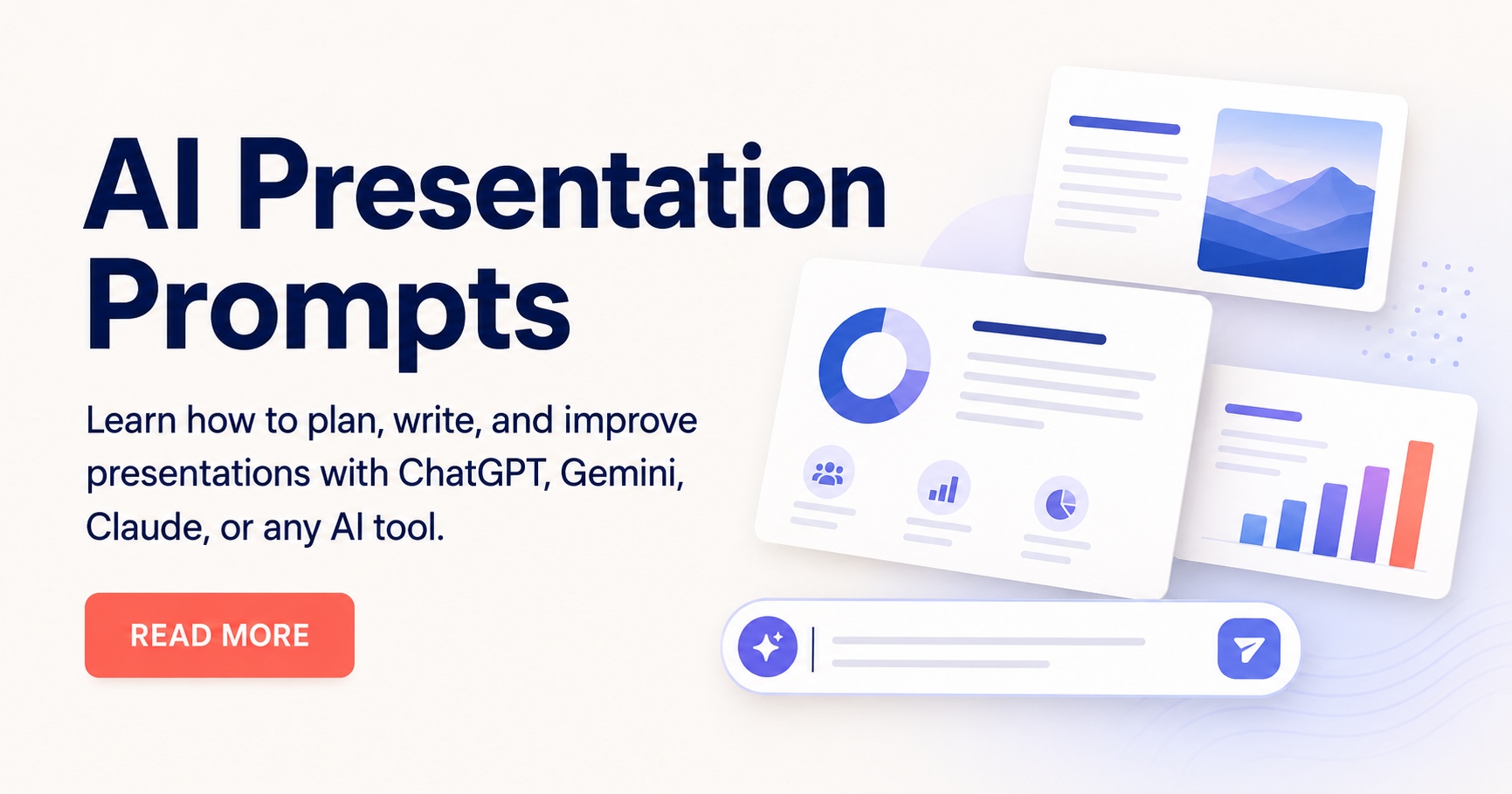 AI Presentation Prompts

Learn how to plan, write, and improve presentations with ChatGPT, Gemini, Claude, or any AI tool.

READ MORE